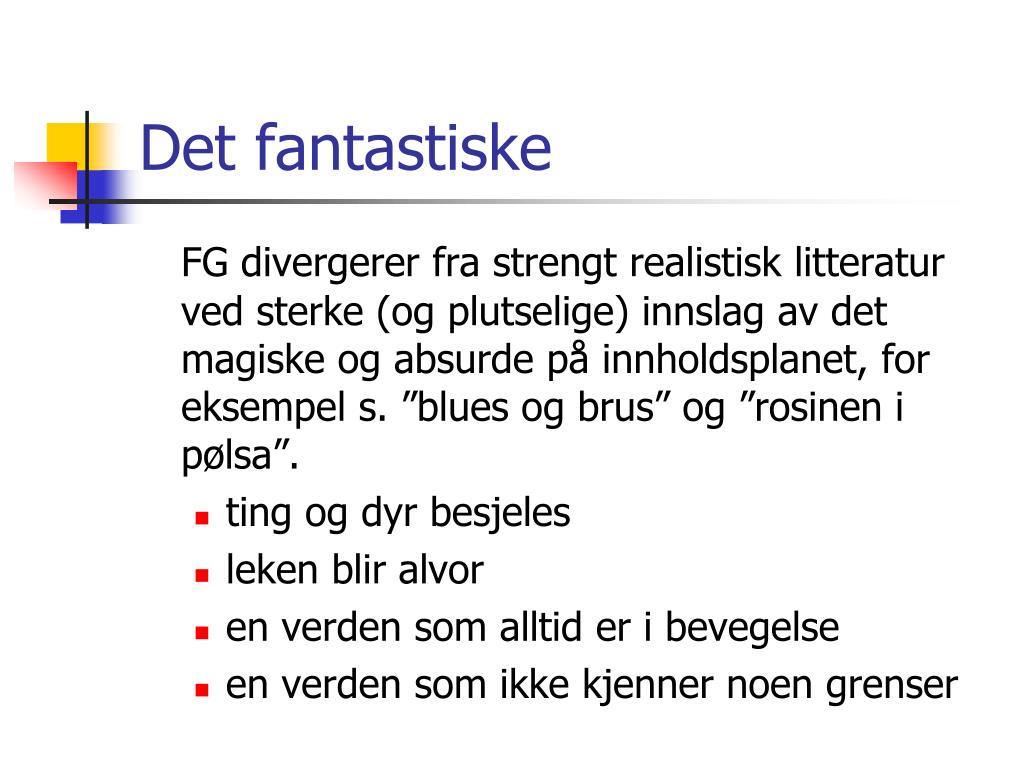 Det fantastiske

FG divergerer fra strengt realistisk litteratur ved sterke (og plutselige) innslag av det magiske og absurde på innholdsplanet, for eksempel s. ”blues og brus” og ”rosinen i pølsa”.

- ting og dyr besjeles
- leken blir alvor
- en verden som alltid er i bevegelse
- en verden som ikke kjenner noen grenser